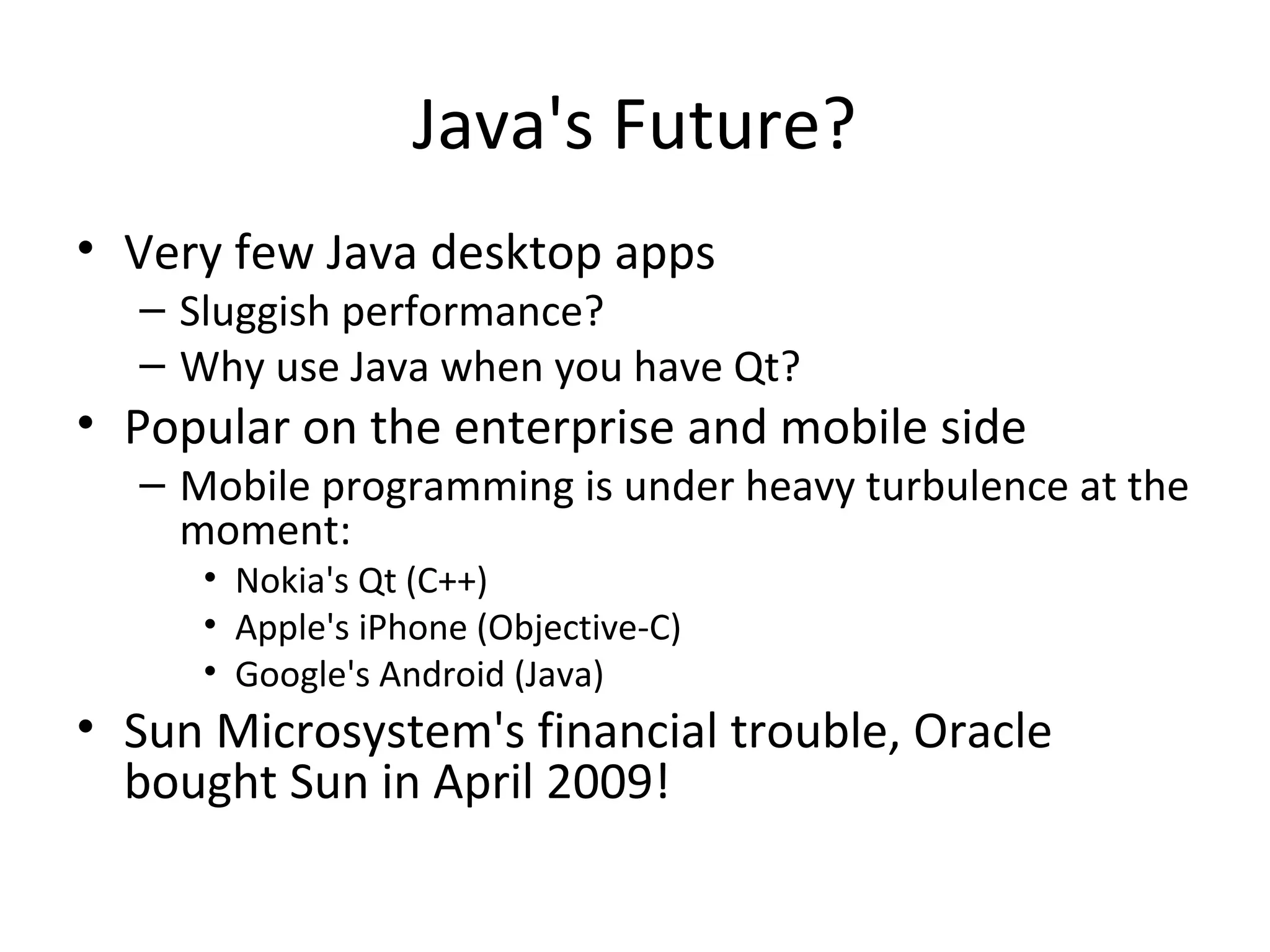 Java's Future?

• Very few Java desktop apps
  – Sluggish performance?
  – Why use Java when you have Qt?
• Popular on the enterprise and mobile side
  – Mobile programming is under heavy turbulence at the moment:
    • Nokia's Qt (C++)
    • Apple's iPhone (Objective-C)
    • Google's Android (Java)
• Sun Microsystem's financial trouble, Oracle bought Sun in April 2009!